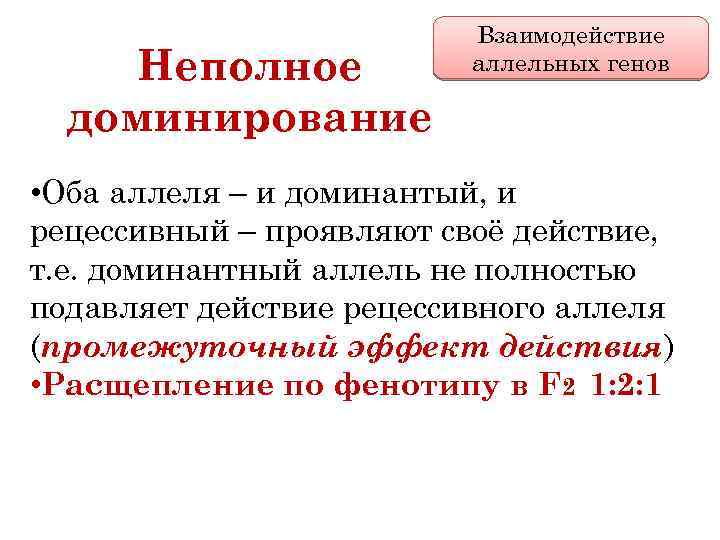 Взаимодействие аллельных генов

Неполное доминирование

•Оба аллеля – и доминантый, и рецессивный – проявляют своё действие, т.е. доминантный аллель не полностью подавляет действие рецессивного аллеля (промежуточный эффект действия)
•Расщепление по фенотипу в $F_2$ 1:2:1